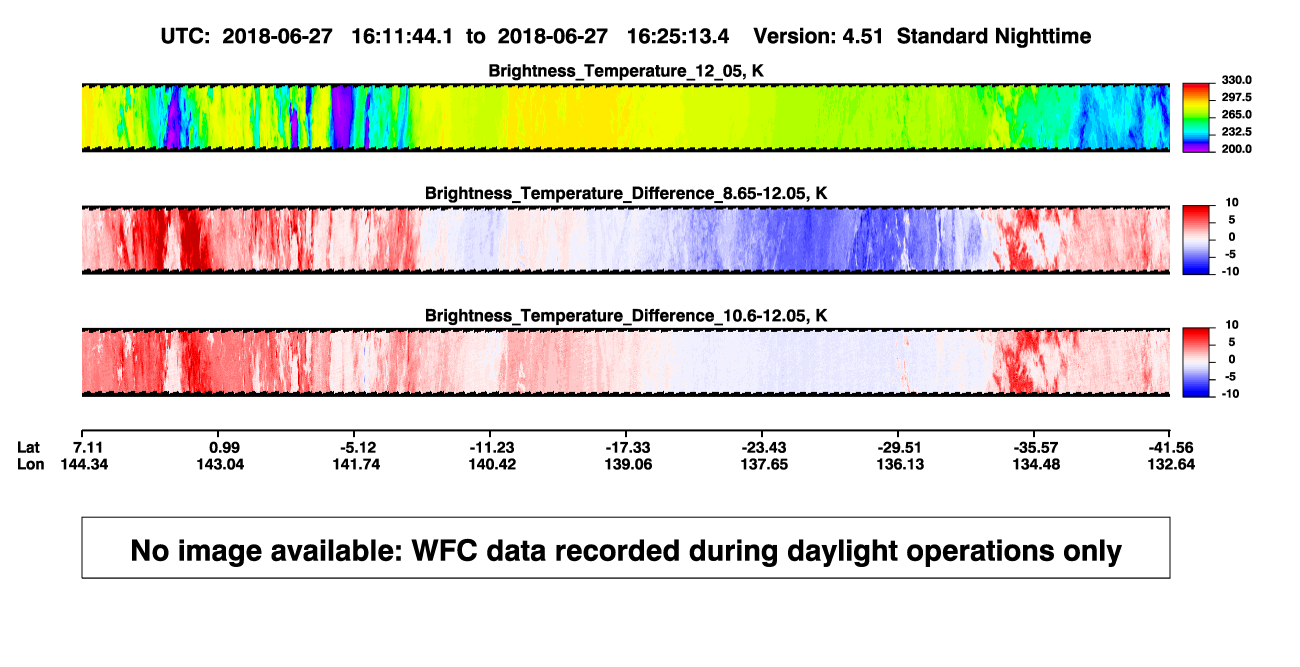 UTC: 2018-06-27 16:11:44.1 to 2018-06-27 16:25:13.4 Version: 4.51 Standard Nighttime

Brightness_Temperature_12_05, K

330.0
297.5
265.0
232.5
200.0

Brightness_Temperature_Difference_8.65-12.05, K

10
5
0
-5
-10

Brightness_Temperature_Difference_10.6-12.05, K

10
5
0
-5
-10

| Lat | 7.11 | 0.99 | -5.12 | -11.23 | -17.33 | -23.43 | -29.51 | -35.57 | -41.56 |
|---|---|---|---|---|---|---|---|---|---|
| Lon | 144.34 | 143.04 | 141.74 | 140.42 | 139.06 | 137.65 | 136.13 | 134.48 | 132.64 |

No image available: WFC data recorded during daylight operations only